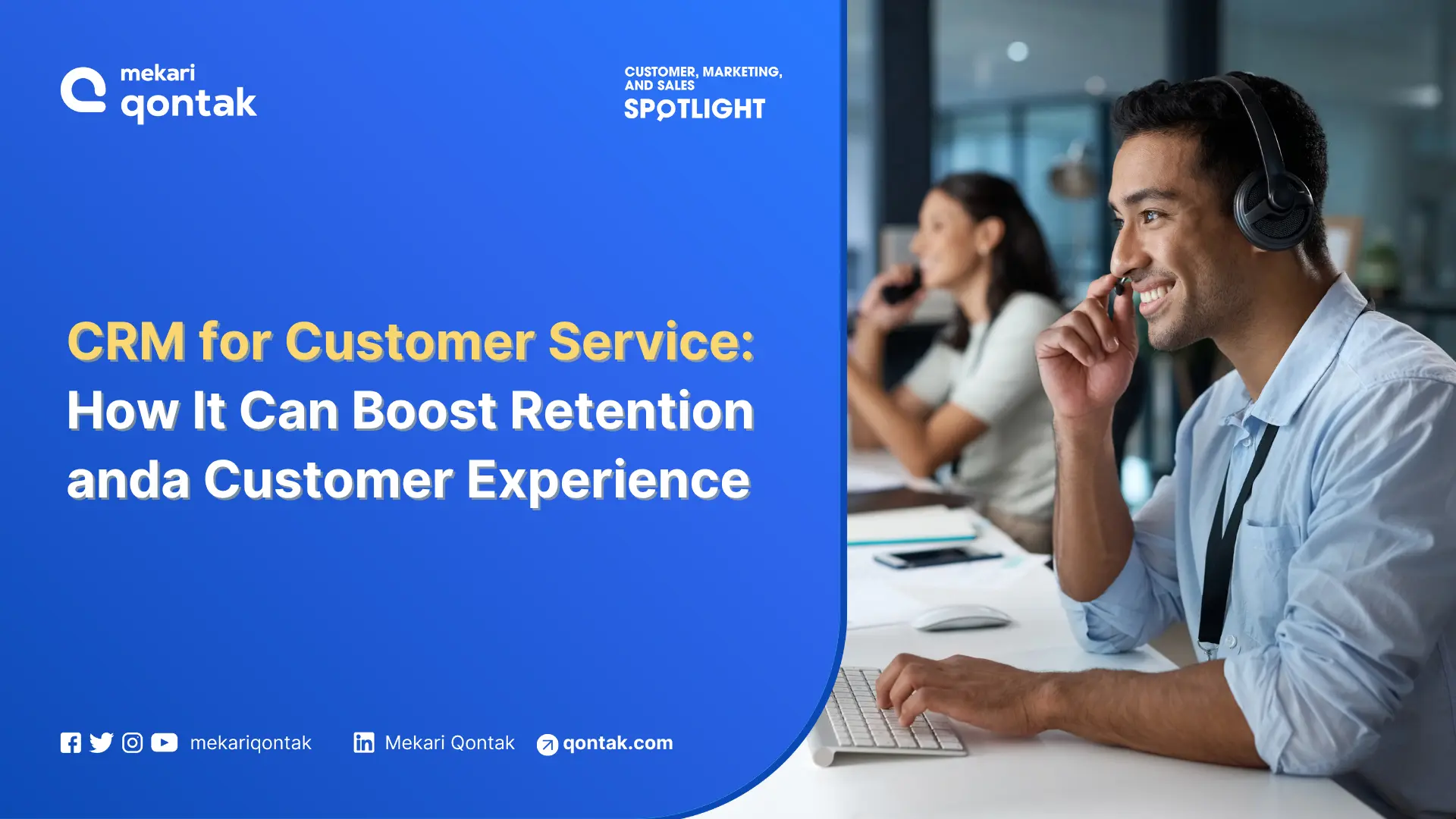 mekari
qontak

CUSTOMER, MARKETING, AND SALES
SPOTLIGHT

CRM for Customer Service: How It Can Boost Retention anda Customer Experience

mekariqontak Mekari Qontak qontak.com